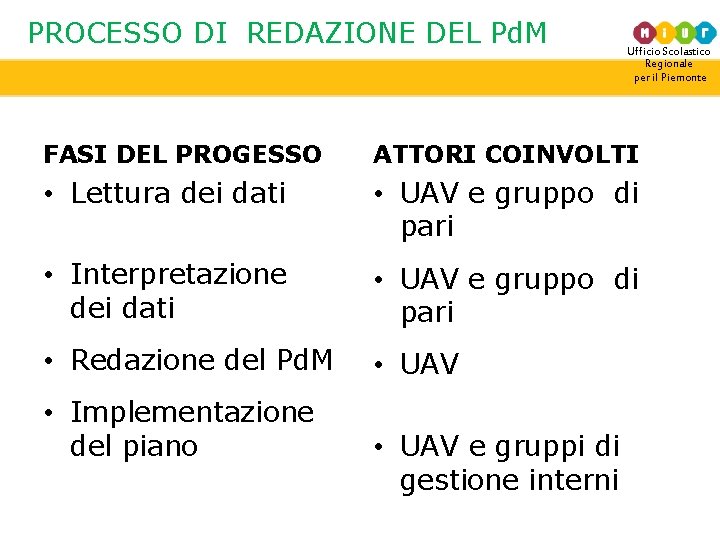 PROCESSO DI REDAZIONE DEL PdM

MIUR
Ufficio Scolastico Regionale per il Piemonte

FASI DEL PROGESSO
• Lettura dei dati
• Interpretazione dei dati
• Redazione del PdM
• Implementazione del piano

ATTORI COINVOLTI
• UAV e gruppo di pari
• UAV e gruppo di pari
• UAV
• UAV e gruppi di gestione interni